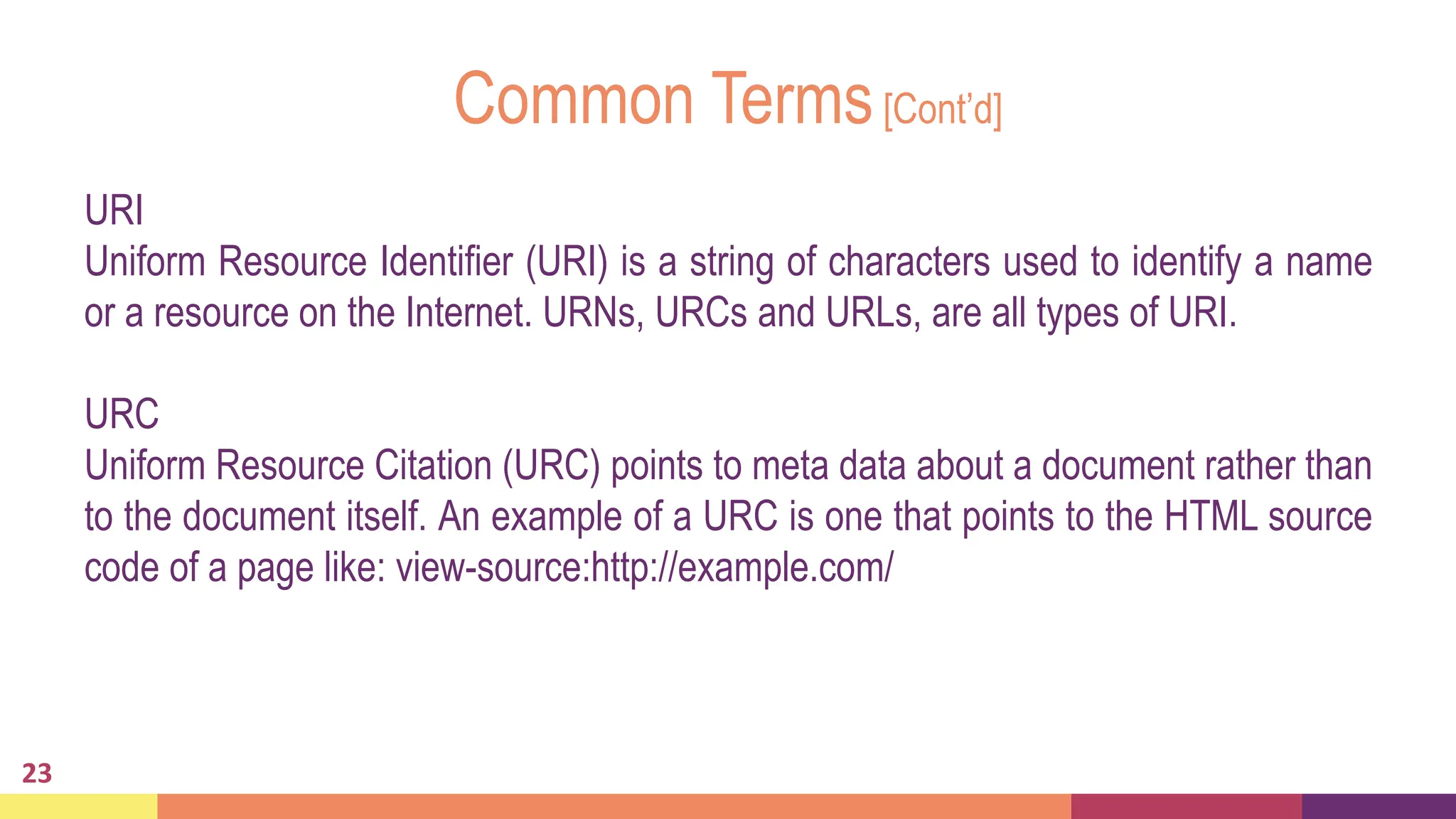 Common Terms [Cont'd]

URI
Uniform Resource Identifier (URI) is a string of characters used to identify a name or a resource on the Internet. URNs, URCs and URLs, are all types of URI.

URC
Uniform Resource Citation (URC) points to meta data about a document rather than to the document itself. An example of a URC is one that points to the HTML source code of a page like: view-source:http://example.com/

23